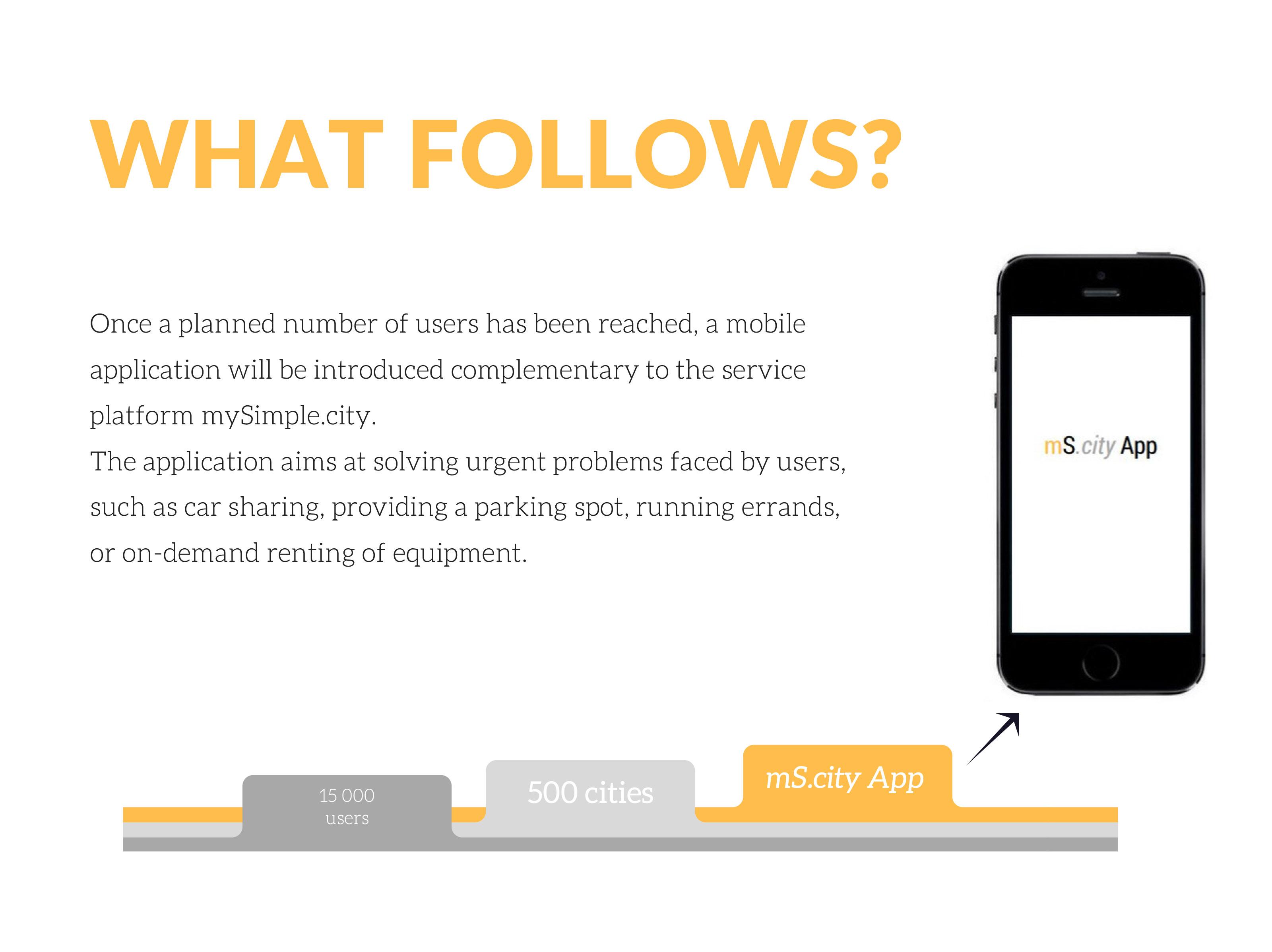 WHAT FOLLOWS?

Once a planned number of users has been reached, a mobile application will be introduced complementary to the service platform mySimple.city.
The application aims at solving urgent problems faced by users, such as car sharing, providing a parking spot, running errands, or on-demand renting of equipment.

mS.city App

15 000 users

500 cities

mS.city App